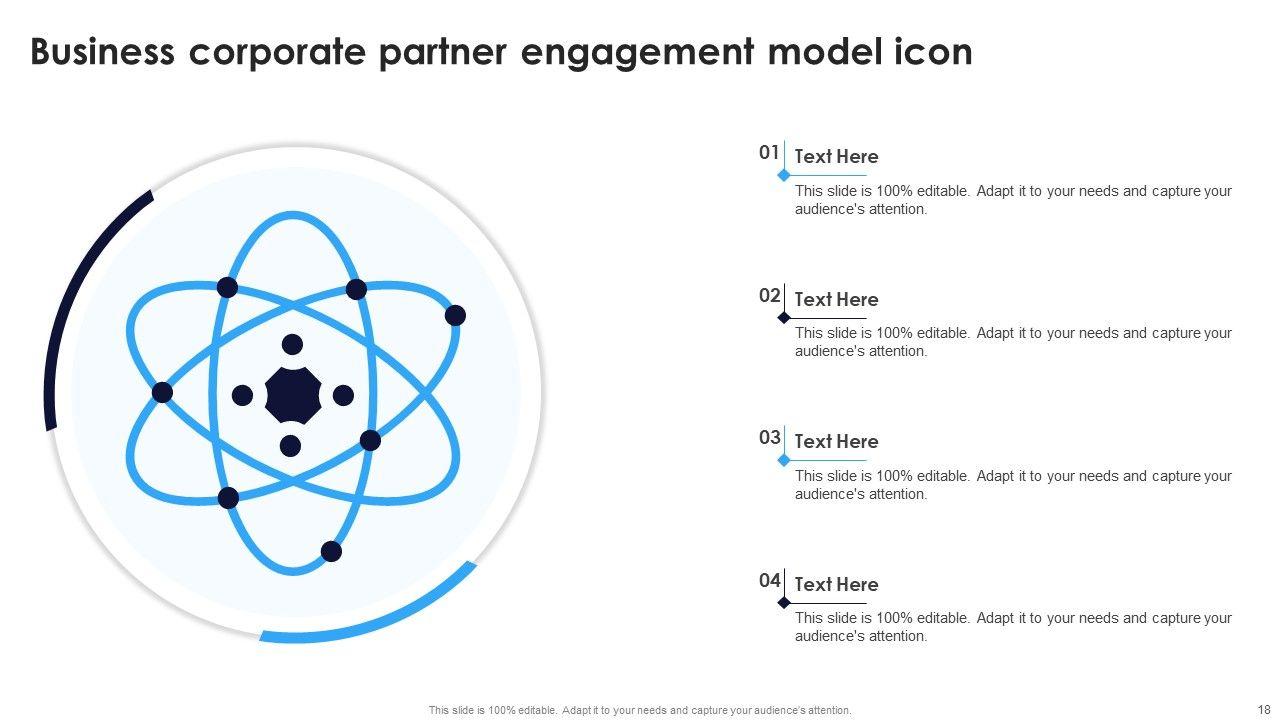 Business corporate partner engagement model icon

01
Text Here
This slide is 100% editable. Adapt it to your needs and capture your audience's attention.

02
Text Here
This slide is 100% editable. Adapt it to your needs and capture your audience's attention.

03
Text Here
This slide is 100% editable. Adapt it to your needs and capture your audience's attention.

04
Text Here
This slide is 100% editable. Adapt it to your needs and capture your audience's attention.

This slide is 100% editable. Adapt it to your needs and capture your audience's attention.

18